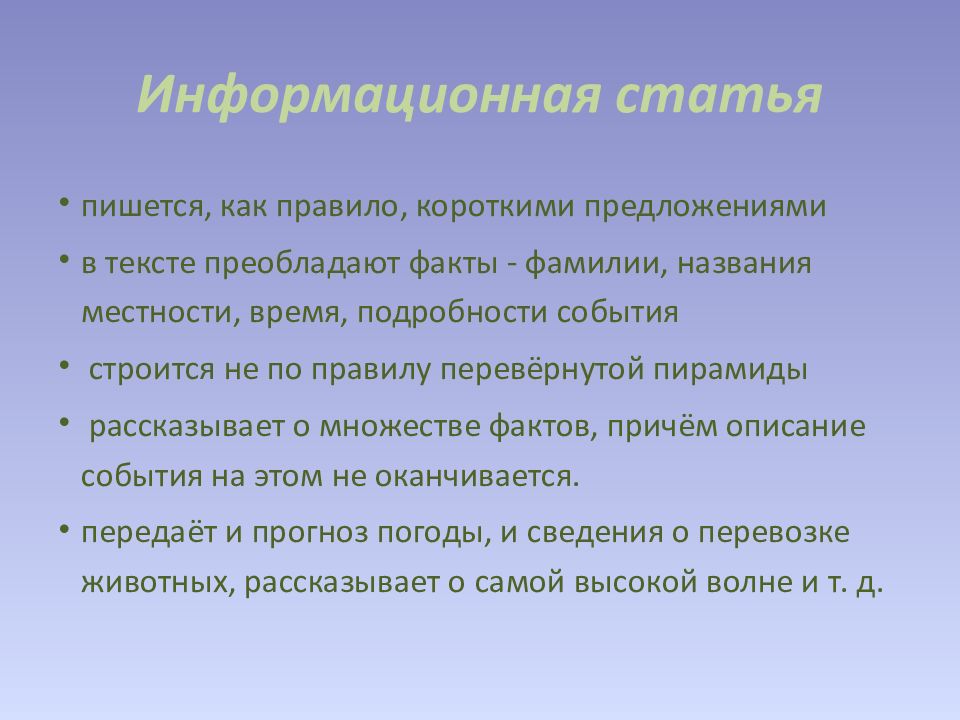 Информационная статья

• пишется, как правило, короткими предложениями
• в тексте преобладают факты - фамилии, названия местности, время, подробности события
• строится не по правилу перевёрнутой пирамиды
• рассказывает о множестве фактов, причём описание события на этом не оканчивается.
• передаёт и прогноз погоды, и сведения о перевозке животных, рассказывает о самой высокой волне и т. д.